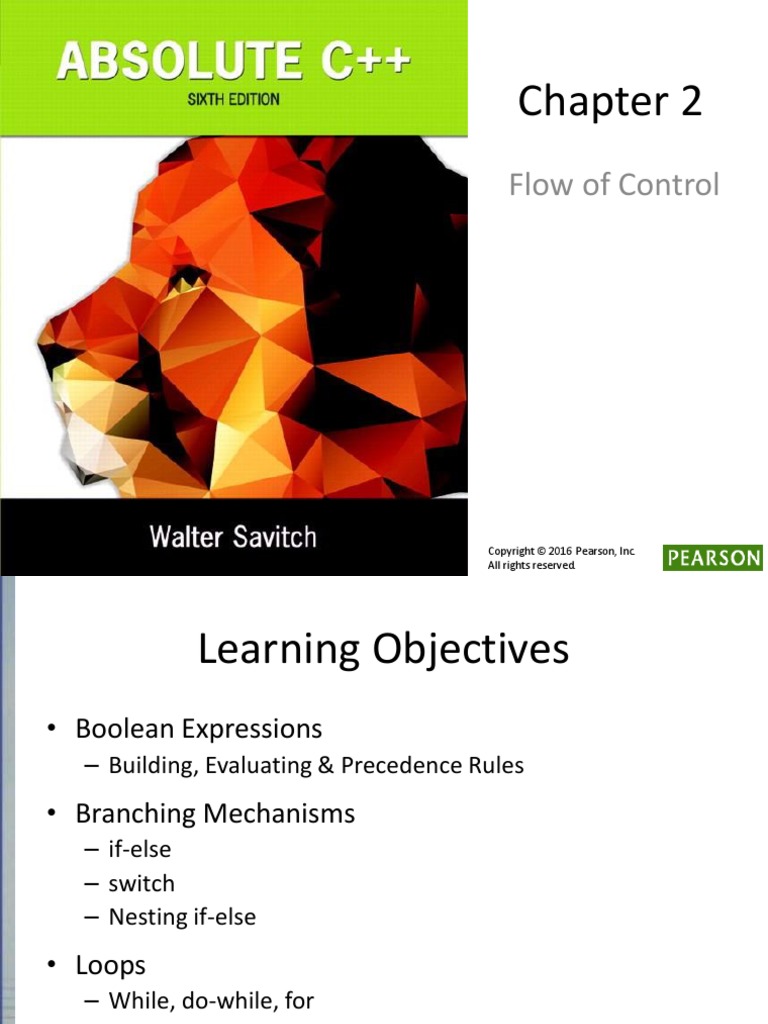 ABSOLUTE C++
SIXTH EDITION

Walter Savitch

Chapter 2

Flow of Control

Copyright © 2016 Pearson, Inc. All rights reserved.

PEARSON

Learning Objectives

• Boolean Expressions
– Building, Evaluating & Precedence Rules

• Branching Mechanisms
– if-else
– switch
– Nesting if-else

• Loops
– While, do-while, for